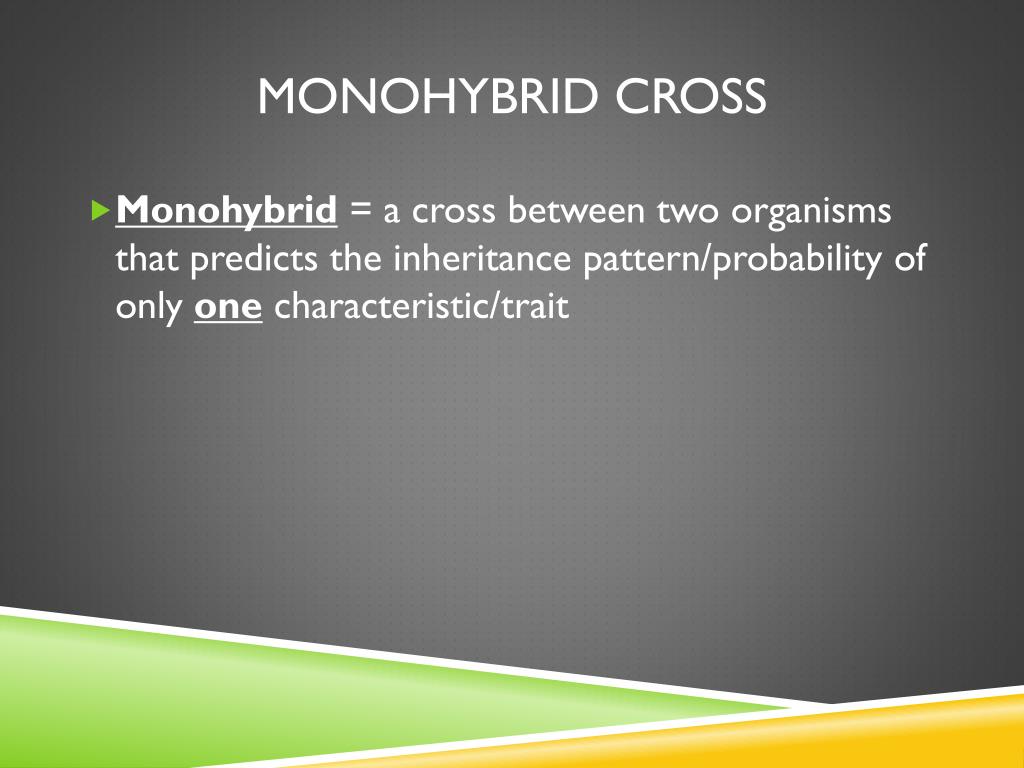 MONOHYBRID CROSS

Monohybrid = a cross between two organisms that predicts the inheritance pattern/probability of only one characteristic/trait